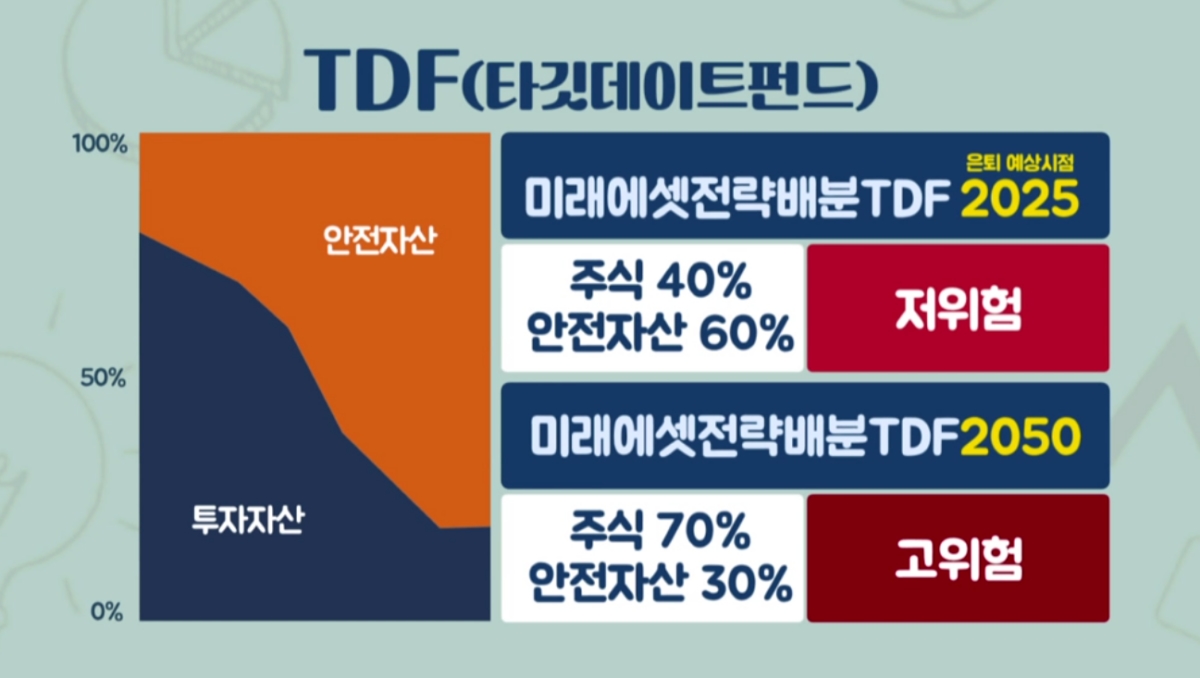 TDF(타깃데이트펀드)

100%

50%

0%

안전자산

투자자산

은퇴 예상시점

미래에셋전략배분TDF 2025

주식 40%
안전자산 60%

저위험

미래에셋전략배분TDF2050

주식 70%
안전자산 30%

고위험